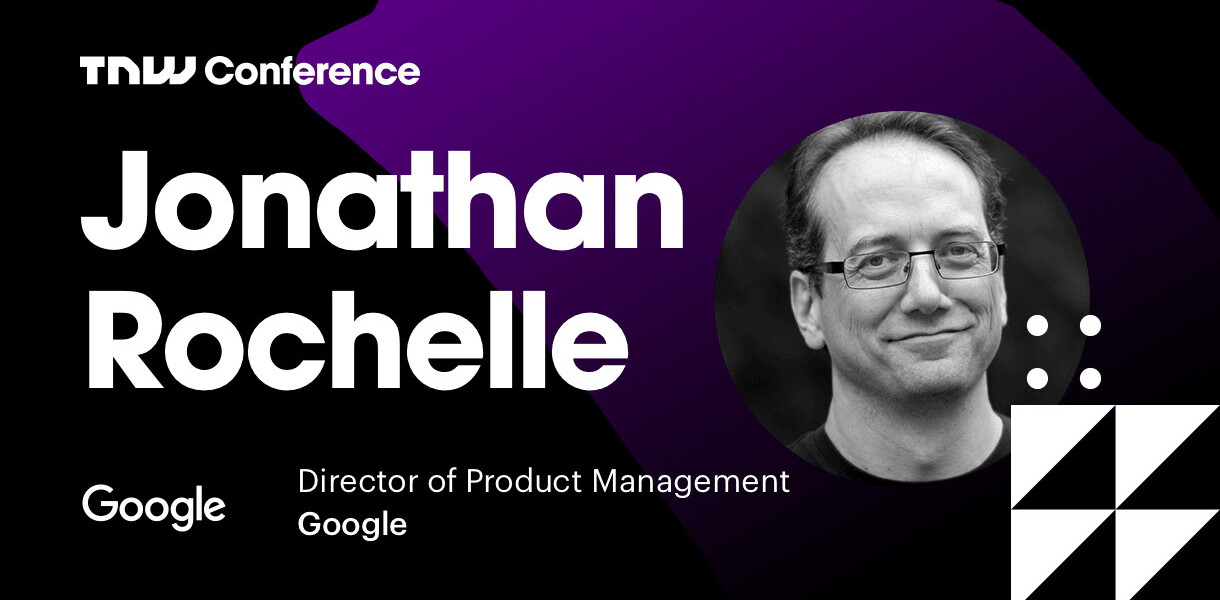 TNW Conference

Jonathan Rochelle

Google

Director of Product Management
Google